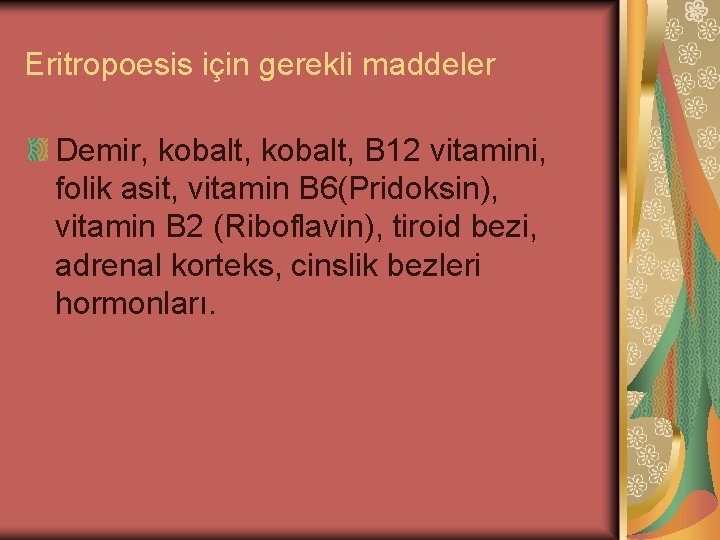 Eritropoesis için gerekli maddeler

Demir, kobalt, kobalt, B12 vitamini, folik asit, vitamin B6(Pridoksin), vitamin B2 (Riboflavin), tiroid bezi, adrenal korteks, cinslik bezleri hormonları.